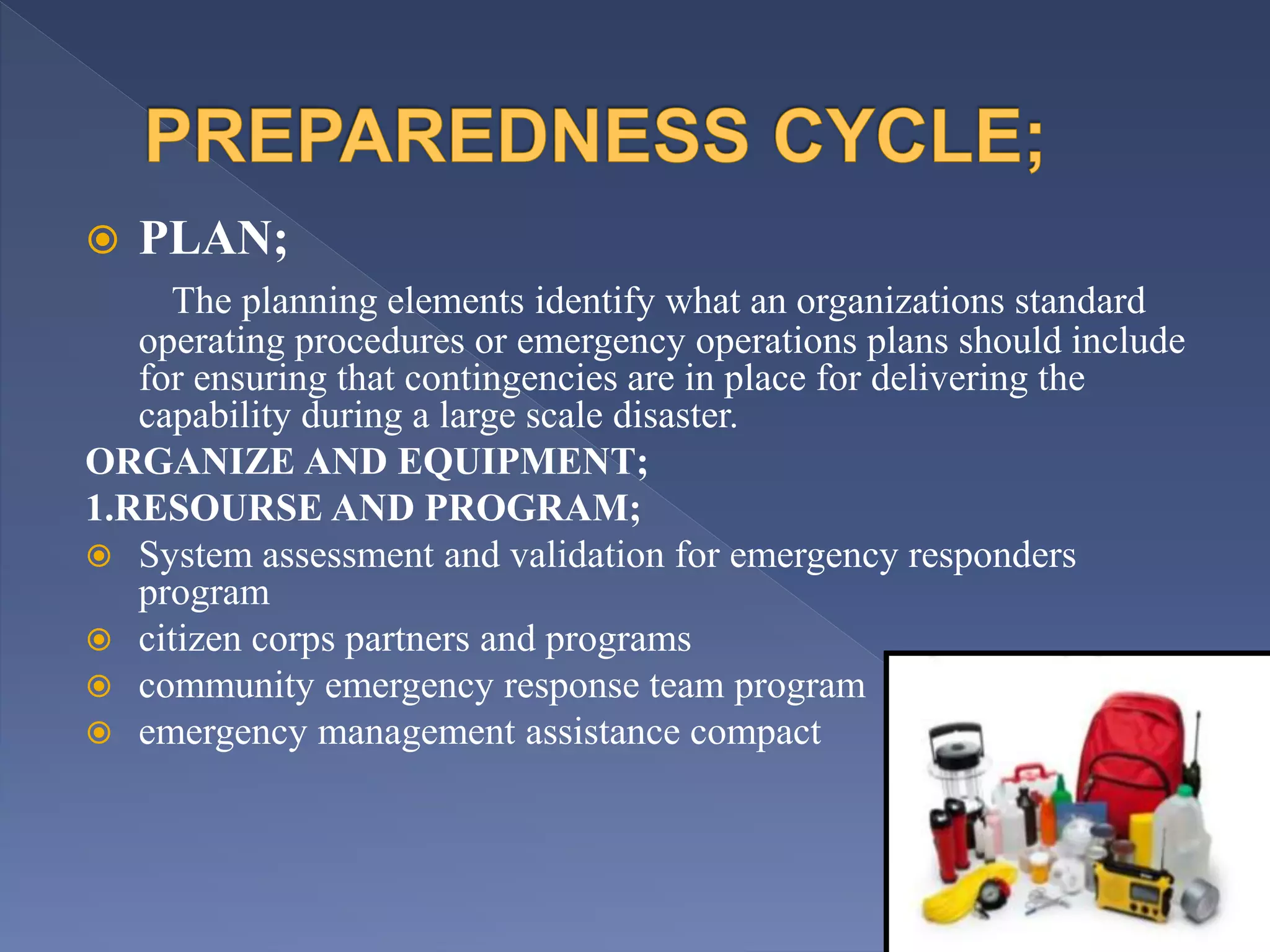 PREPAREDNESS CYCLE;

PLAN;

The planning elements identify what an organizations standard operating procedures or emergency operations plans should include for ensuring that contingencies are in place for delivering the capability during a large scale disaster.

ORGANIZE AND EQUIPMENT;

1.RESOURSE AND PROGRAM;

System assessment and validation for emergency responders program

citizen corps partners and programs

community emergency response team program

emergency management assistance compact